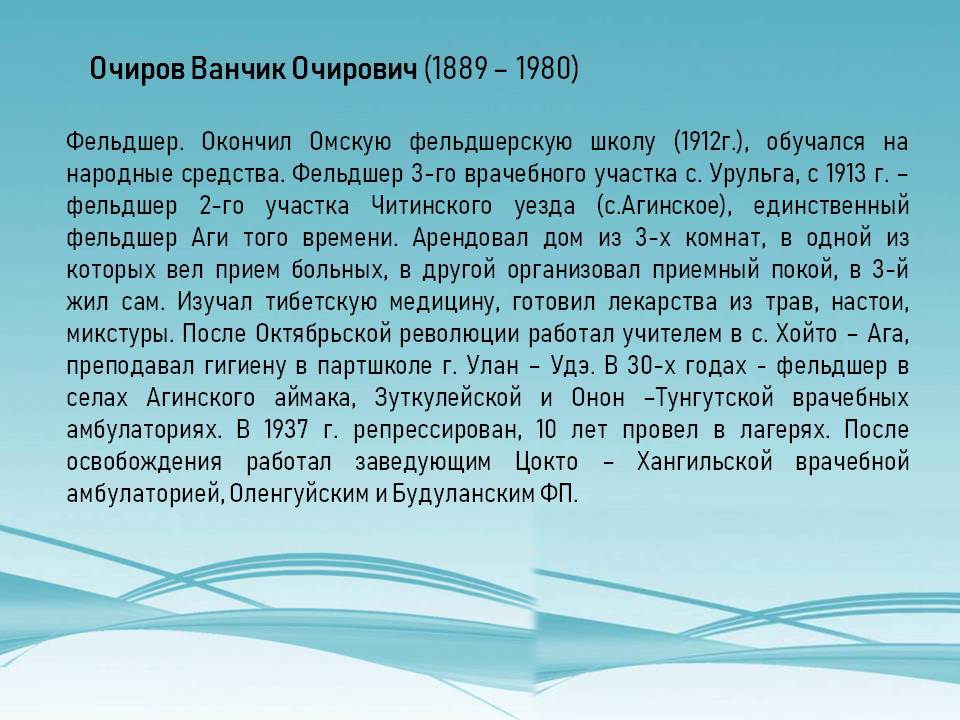 Очиров Ванчик Очирович (1889 – 1980)

Фельдшер. Окончил Омскую фельдшерскую школу (1912г.), обучался на народные средства. Фельдшер 3-го врачебного участка с. Урульга, с 1913 г. – фельдшер 2-го участка Читинского уезда (с.Агинское), единственный фельдшер Аги того времени. Арендовал дом из 3-х комнат, в одной из которых вел прием больных, в другой организовал приемный покой, в 3-й жил сам. Изучал тибетскую медицину, готовил лекарства из трав, настои, микстуры. После Октябрьской революции работал учителем в с. Хойто – Ага, преподавал гигиену в партшколе г. Улан – Удэ. В 30-х годах - фельдшер в селах Агинского аймака, Зуткулейской и Онон –Тунгутской врачебных амбулаториях. В 1937 г. репрессирован, 10 лет провел в лагерях. После освобождения работал заведующим Цокто – Хангильской врачебной амбулаторией, Оленгуйским и Будуланским ФП.